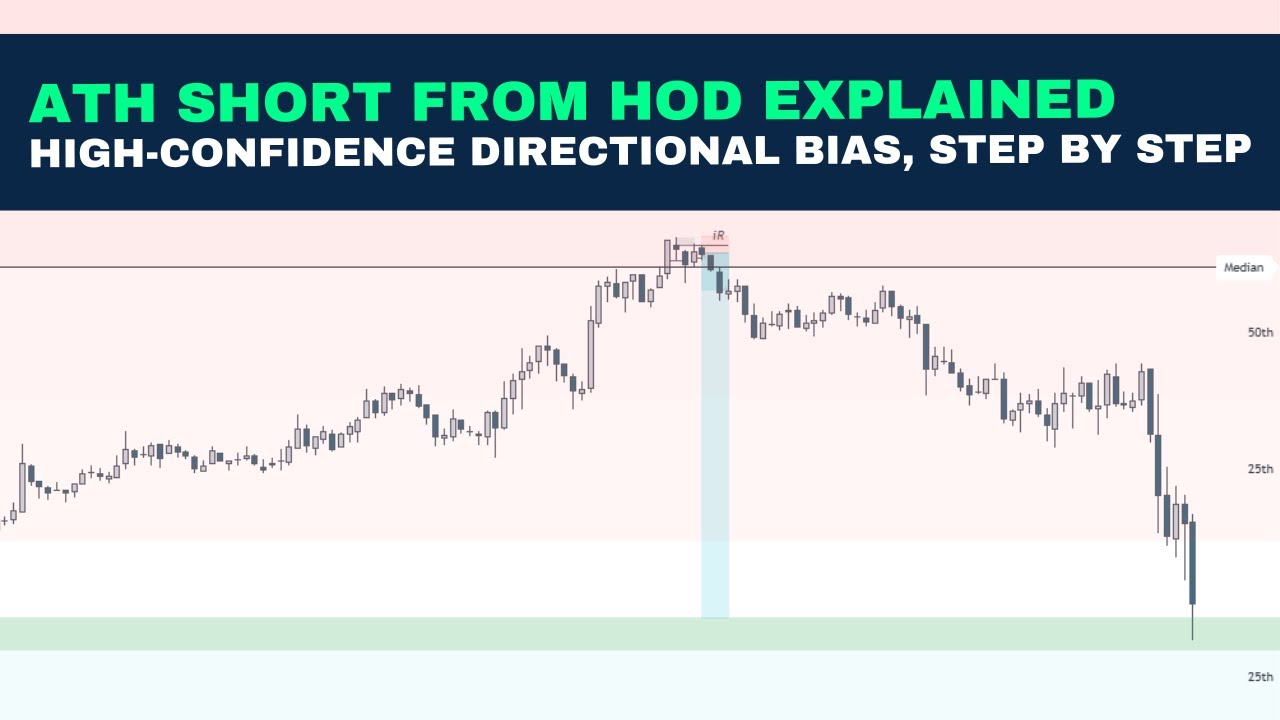 ATH SHORT FROM HOD EXPLAINED
HIGH-CONFIDENCE DIRECTIONAL BIAS, STEP BY STEP

iR

Median

50th

25th

25th